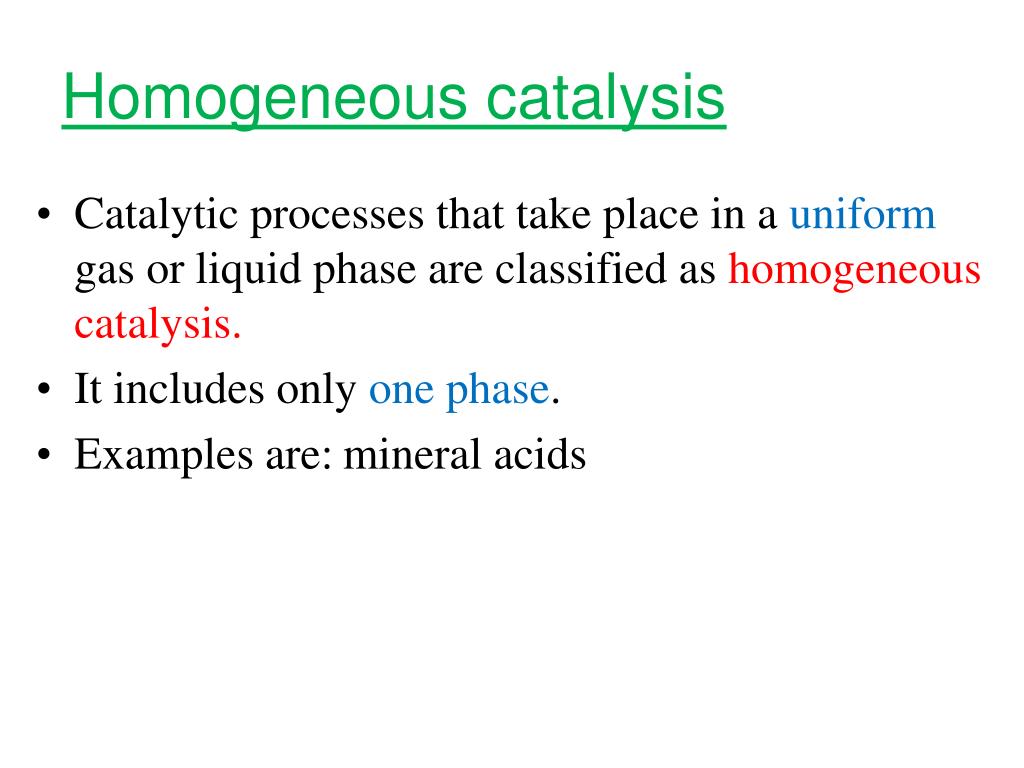 Homogeneous catalysis

• Catalytic processes that take place in a uniform gas or liquid phase are classified as homogeneous catalysis.
• It includes only one phase.
• Examples are: mineral acids